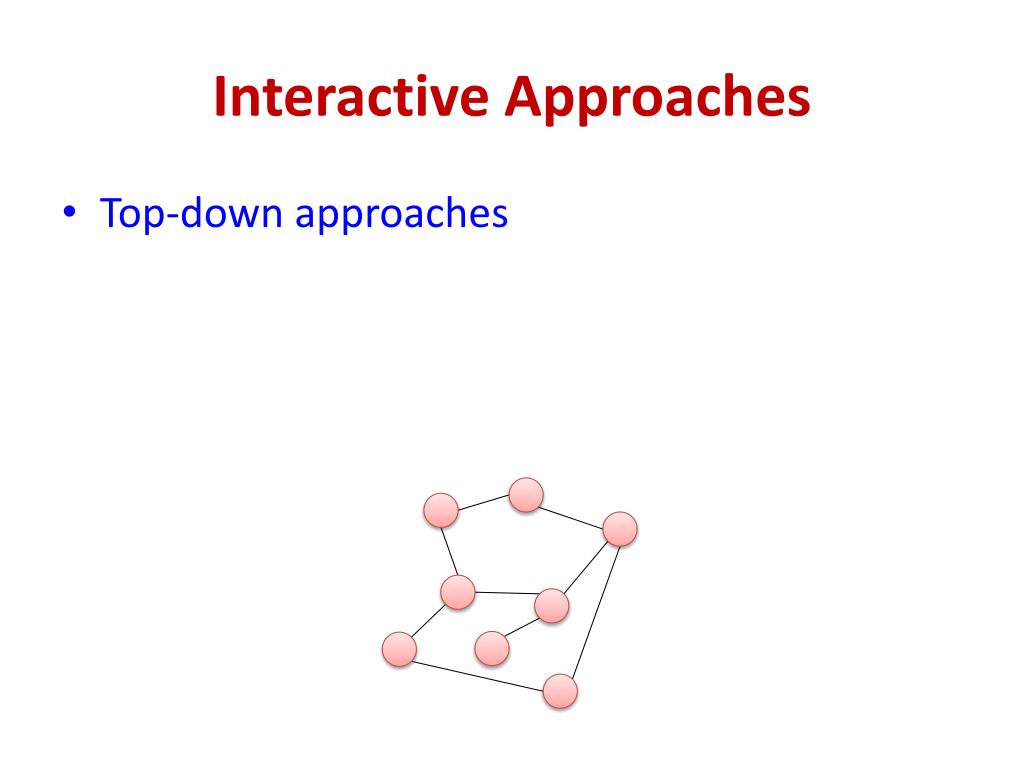 Interactive Approaches

• Top-down approaches